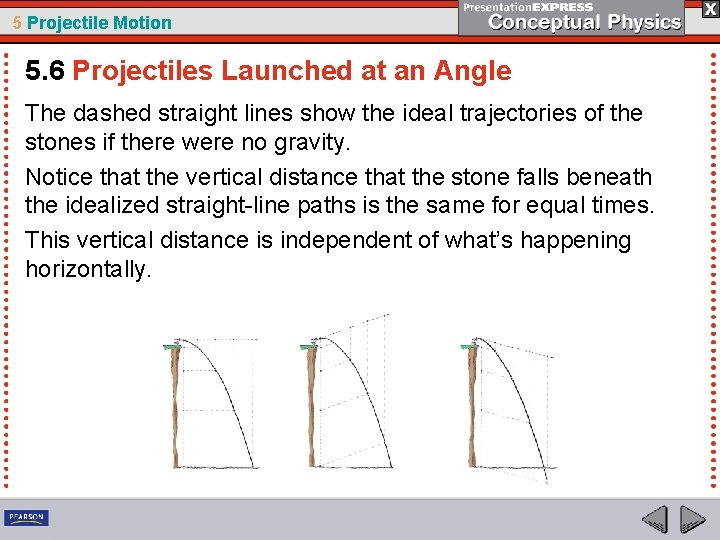 5 Projectile Motion

PresentationEXPRESS
Conceptual Physics

X

5.6 Projectiles Launched at an Angle

The dashed straight lines show the ideal trajectories of the stones if there were no gravity.

Notice that the vertical distance that the stone falls beneath the idealized straight-line paths is the same for equal times.

This vertical distance is independent of what's happening horizontally.

PEARSON